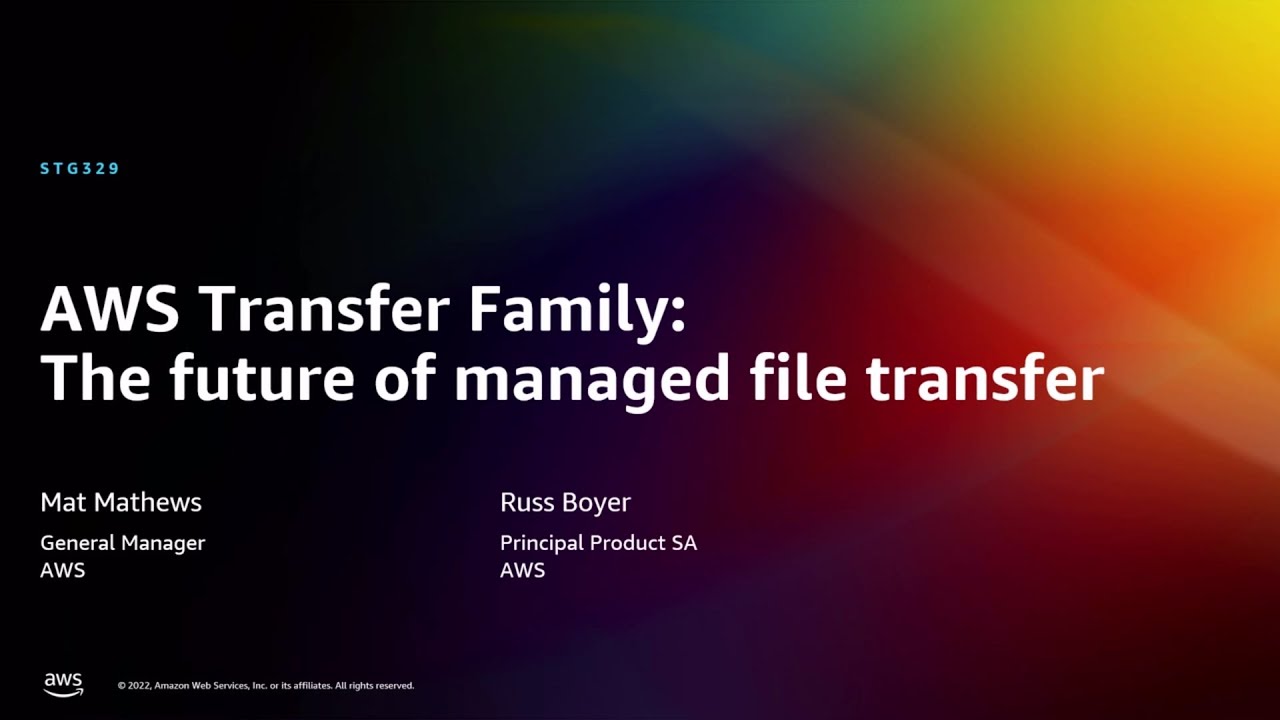 STG329

AWS Transfer Family:
The future of managed file transfer

Mat Mathews
General Manager
AWS

Russ Boyer
Principal Product SA
AWS

aws

© 2022, Amazon Web Services, Inc. or its affiliates. All rights reserved.